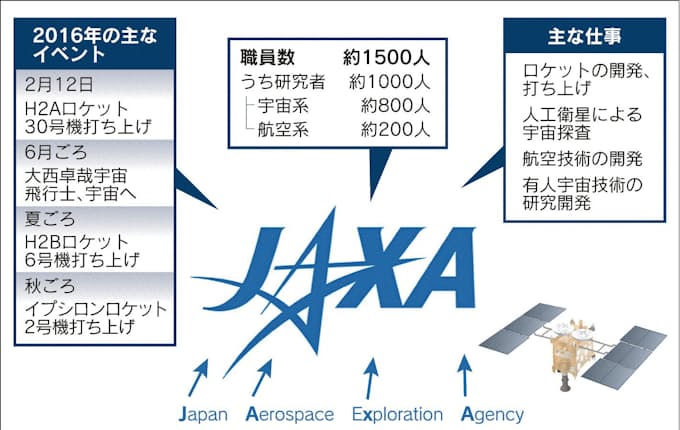 2016年の主なイベント

2月12日
H2Aロケット30号機打ち上げ

6月ごろ
大西卓哉宇宙飛行士、宇宙へ

夏ごろ
H2Bロケット6号機打ち上げ

秋ごろ
イプシロンロケット2号機打ち上げ

| 職員数 | 約1500人 |
|---|---|
| うち研究者 | 約1000人 |
| 宇宙系 | 約800人 |
| 航空系 | 約200人 |

主な仕事

ロケットの開発、打ち上げ

人工衛星による宇宙探査

航空技術の開発

有人宇宙技術の研究開発

JAXA

Japan Aerospace Exploration Agency